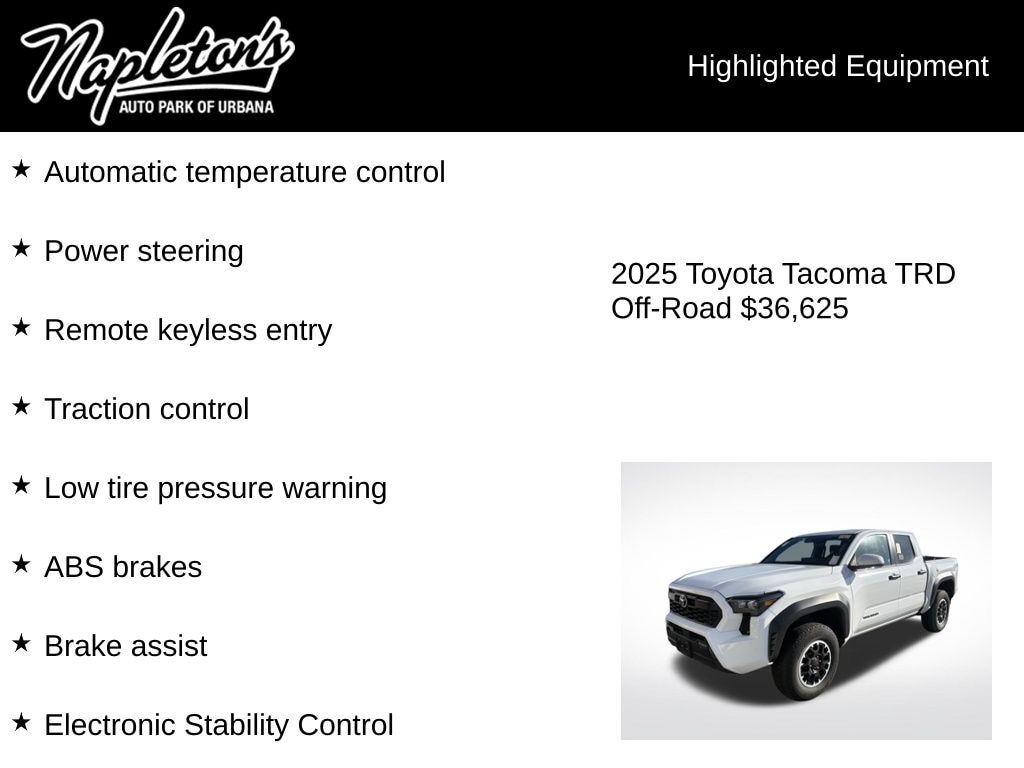 Napleton's
AUTO PARK OF URBANA

Highlighted Equipment

★ Automatic temperature control

★ Power steering

★ Remote keyless entry

★ Traction control

★ Low tire pressure warning

★ ABS brakes

★ Brake assist

★ Electronic Stability Control

2025 Toyota Tacoma TRD Off-Road $36,625